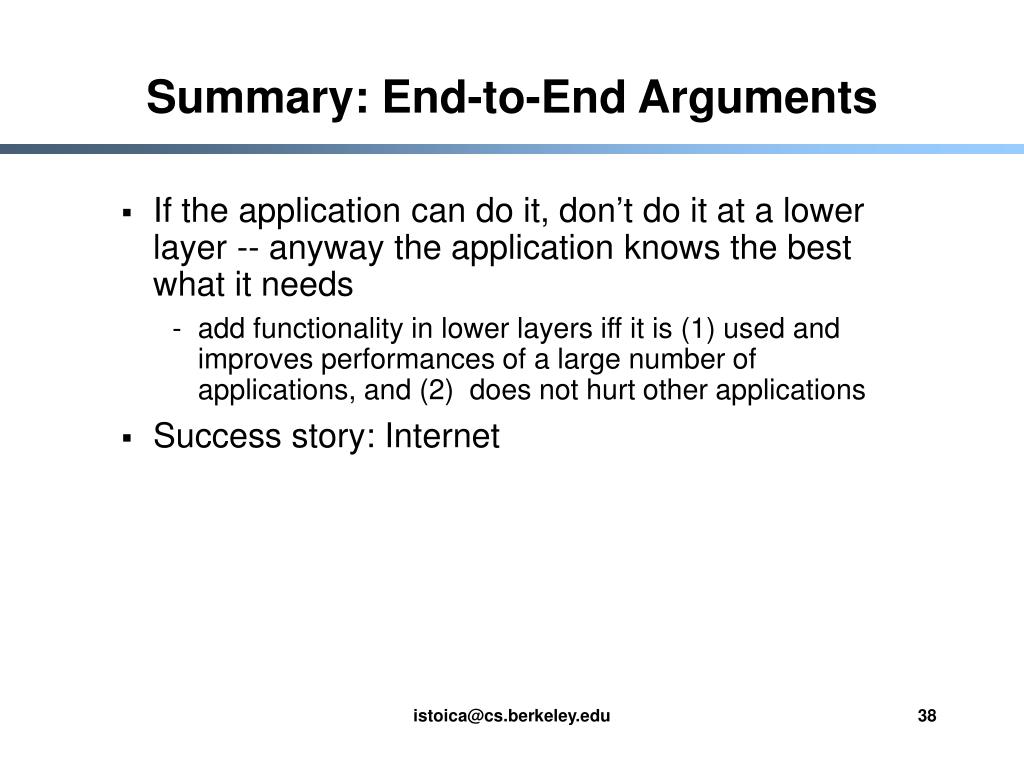 Summary: End-to-End Arguments

▪ If the application can do it, don’t do it at a lower layer -- anyway the application knows the best what it needs

- add functionality in lower layers iff it is (1) used and improves performances of a large number of applications, and (2) does not hurt other applications

▪ Success story: Internet

istoica@cs.berkeley.edu

38